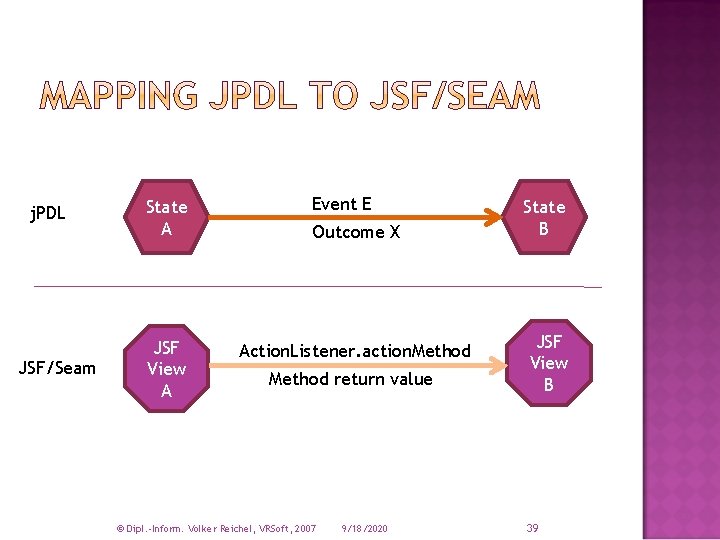 MAPPING JPDL TO JSF/SEAM

jPDL

State A

Event E

Outcome X

State B

JSF/Seam

JSF View A

ActionListener.actionMethod

Method return value

JSF View B

© Dipl.-Inform. Volker Reichel, VRSoft, 2007 9/18/2020 39